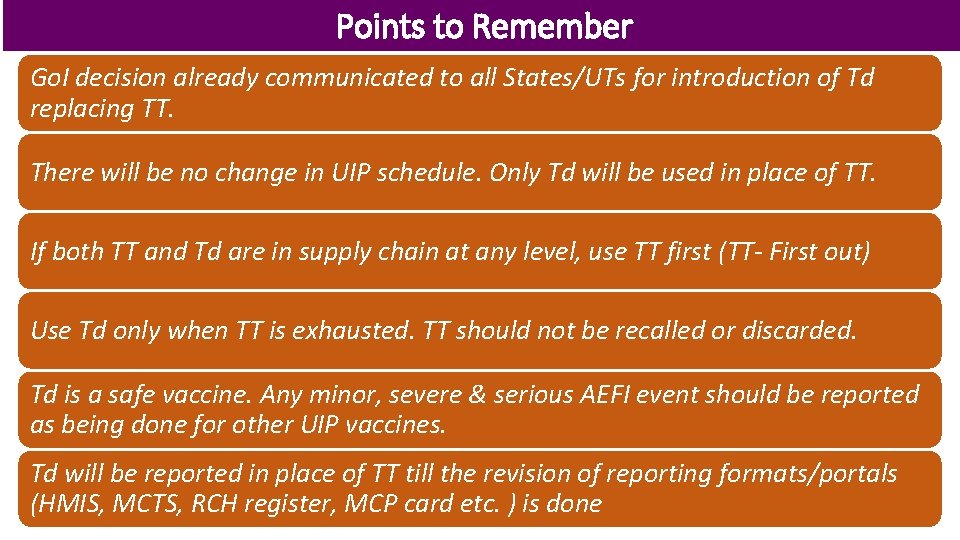 Points to Remember

GoI decision already communicated to all States/UTs for introduction of Td replacing TT.

There will be no change in UIP schedule. Only Td will be used in place of TT.

If both TT and Td are in supply chain at any level, use TT first (TT- First out)

Use Td only when TT is exhausted. TT should not be recalled or discarded.

Td is a safe vaccine. Any minor, severe & serious AEFI event should be reported as being done for other UIP vaccines.

Td will be reported in place of TT till the revision of reporting formats/portals (HMIS, MCTS, RCH register, MCP card etc. ) is done